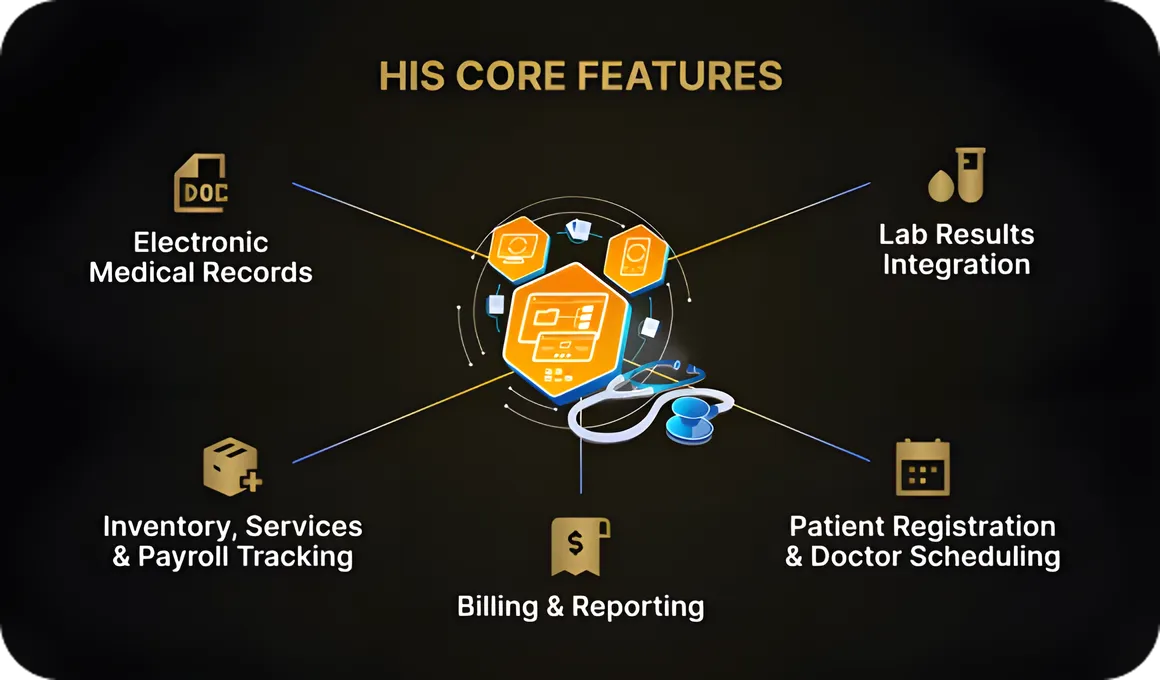 HIS CORE FEATURES

DOC

Electronic Medical Records

Lab Results Integration

Inventory, Services & Payroll Tracking

$

Billing & Reporting

Patient Registration & Doctor Scheduling